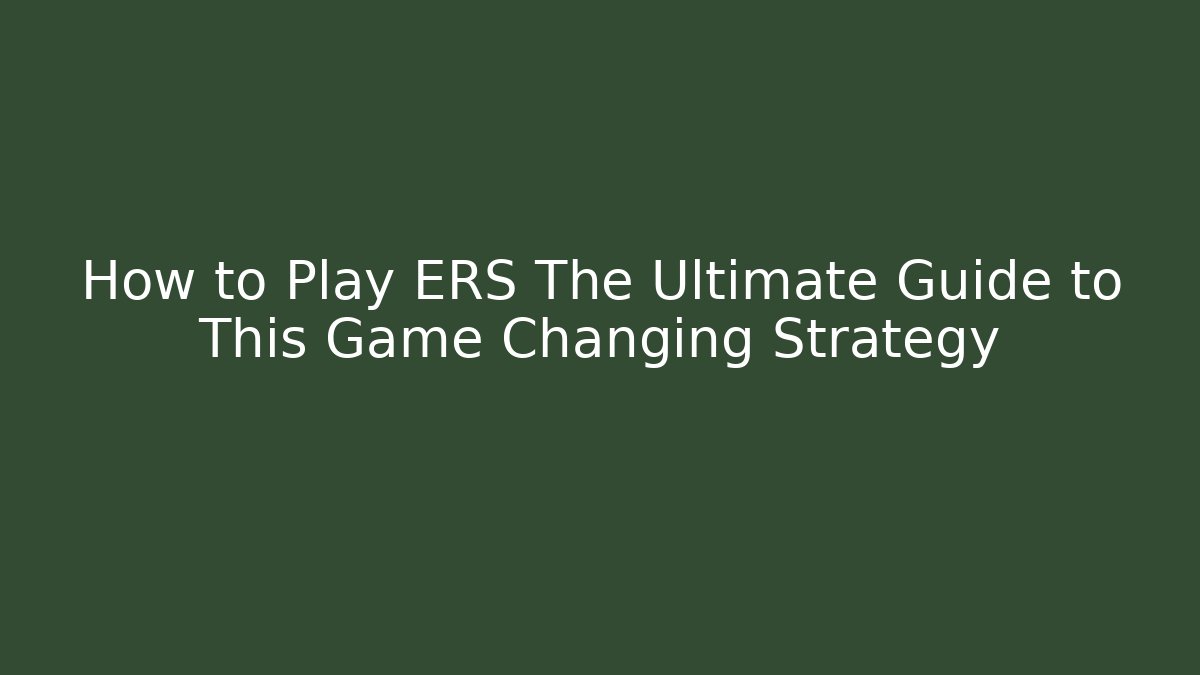 How to Play ERS The Ultimate Guide to This Game Changing Strategy